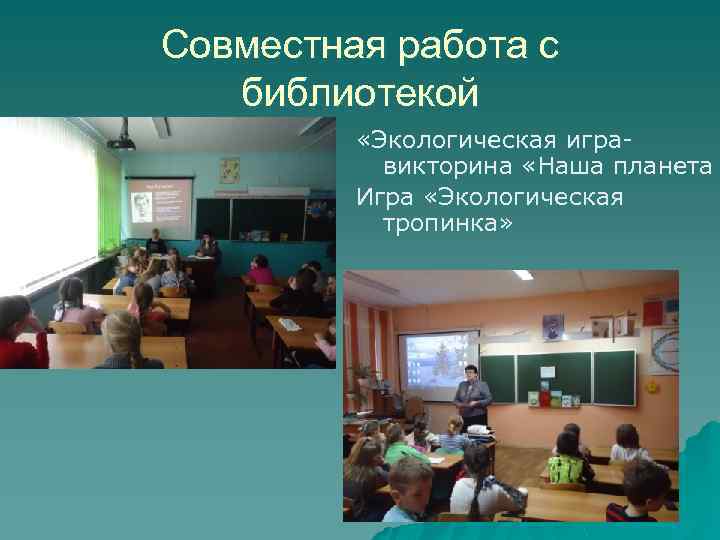 Совместная работа с библиотекой

«Экологическая игра-викторина «Наша планета

Игра «Экологическая тропинка»